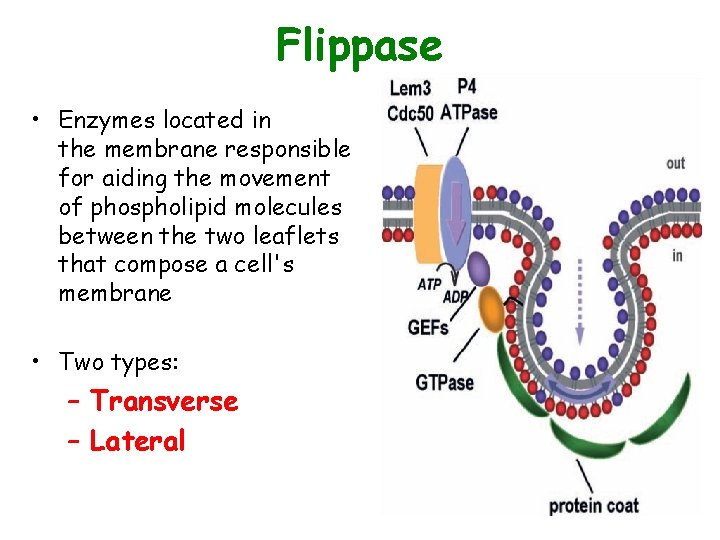 Flippase

• Enzymes located in the membrane responsible for aiding the movement of phospholipid molecules between the two leaflets that compose a cell's membrane

• Two types:
– Transverse
– Lateral

Lem3 Cdc50
P4 ATPase
out
in
ATP
ADP
GEFs
GTPase
protein coat